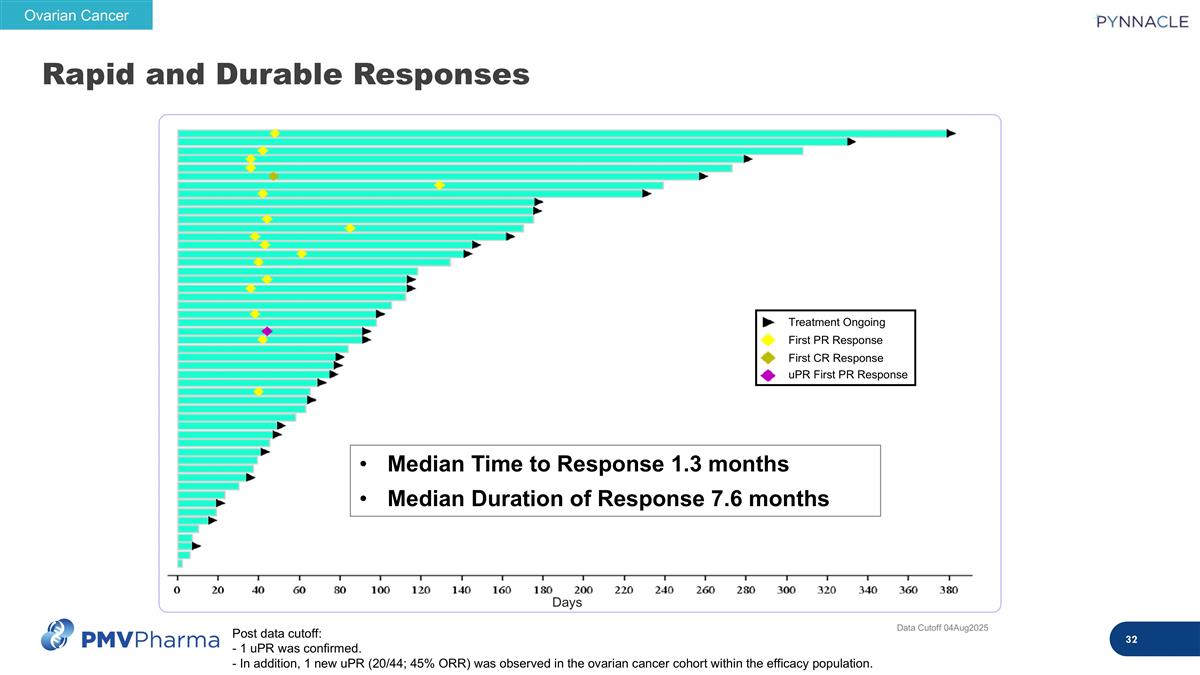 Ovarian Cancer

PYNNACLE

Rapid and Durable Responses

Treatment Ongoing
First PR Response
First CR Response
uPR First PR Response

• Median Time to Response 1.3 months
• Median Duration of Response 7.6 months

0 20 40 60 80 100 120 140 160 180 200 220 240 260 280 300 320 340 360 380
Days

Data Cutoff 04Aug2025

PMVPharma

Post data cutoff:
- 1 uPR was confirmed.
- In addition, 1 new uPR (20/44; 45% ORR) was observed in the ovarian cancer cohort within the efficacy population.

32